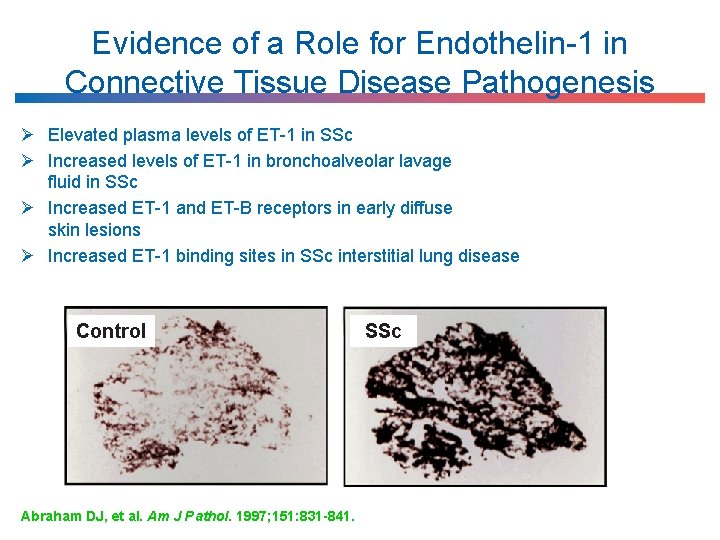 Evidence of a Role for Endothelin-1 in Connective Tissue Disease Pathogenesis

➢ Elevated plasma levels of ET-1 in SSc
➢ Increased levels of ET-1 in bronchoalveolar lavage fluid in SSc
➢ Increased ET-1 and ET-B receptors in early diffuse skin lesions
➢ Increased ET-1 binding sites in SSc interstitial lung disease

Control

SSc

Abraham DJ, et al. Am J Pathol. 1997;151:831-841.